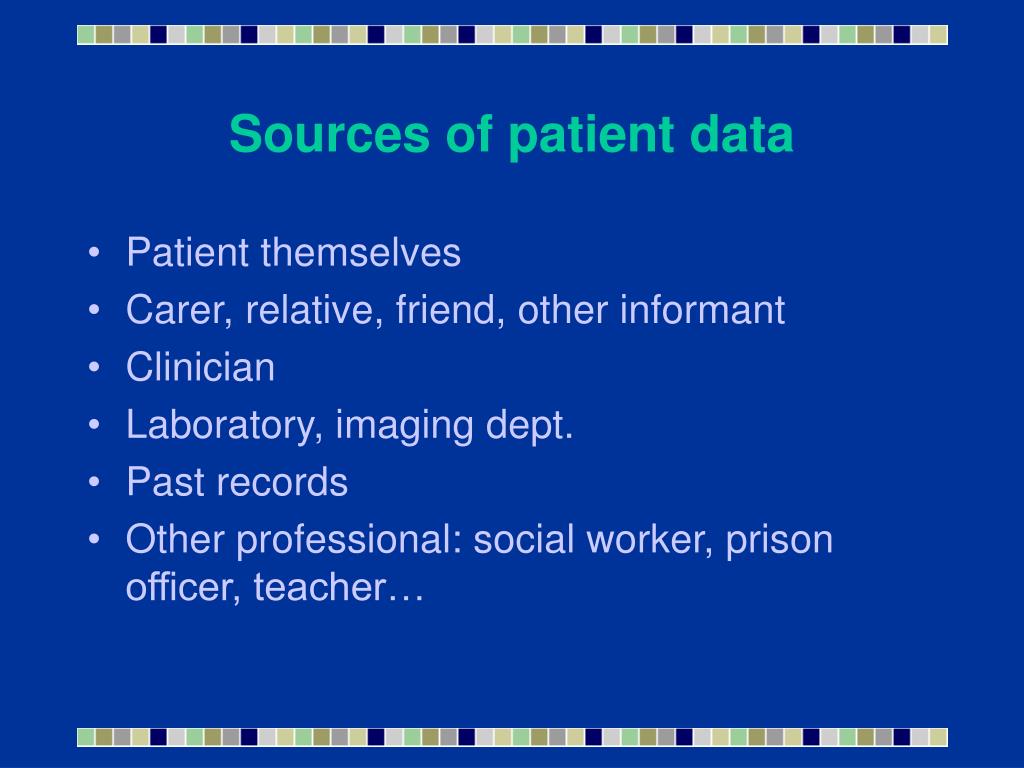 Sources of patient data

• Patient themselves
• Carer, relative, friend, other informant
• Clinician
• Laboratory, imaging dept.
• Past records
• Other professional: social worker, prison officer, teacher…